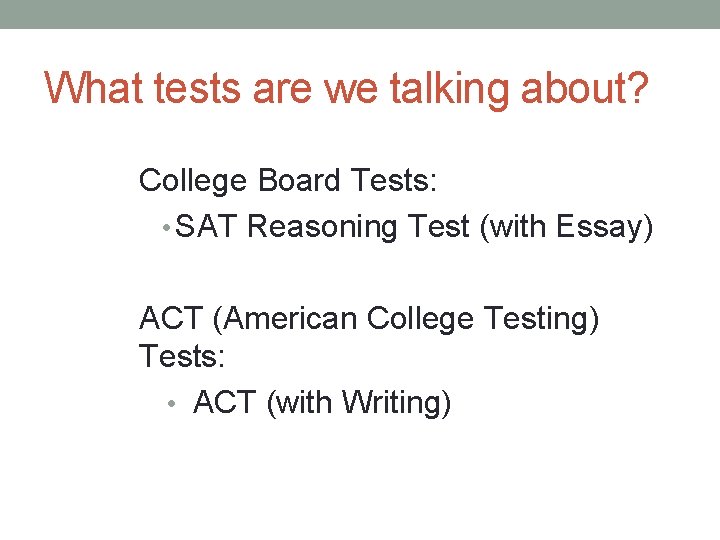 What tests are we talking about?

College Board Tests:

• SAT Reasoning Test (with Essay)

ACT (American College Testing) Tests:

• ACT (with Writing)